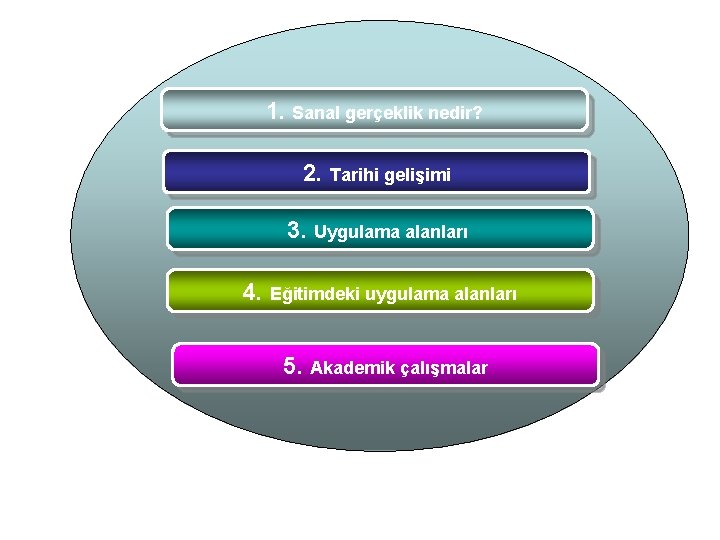 1. Sanal gerçeklik nedir?

2. Tarihi gelişimi

3. Uygulama alanları

4. Eğitimdeki uygulama alanları

5. Akademik çalışmalar